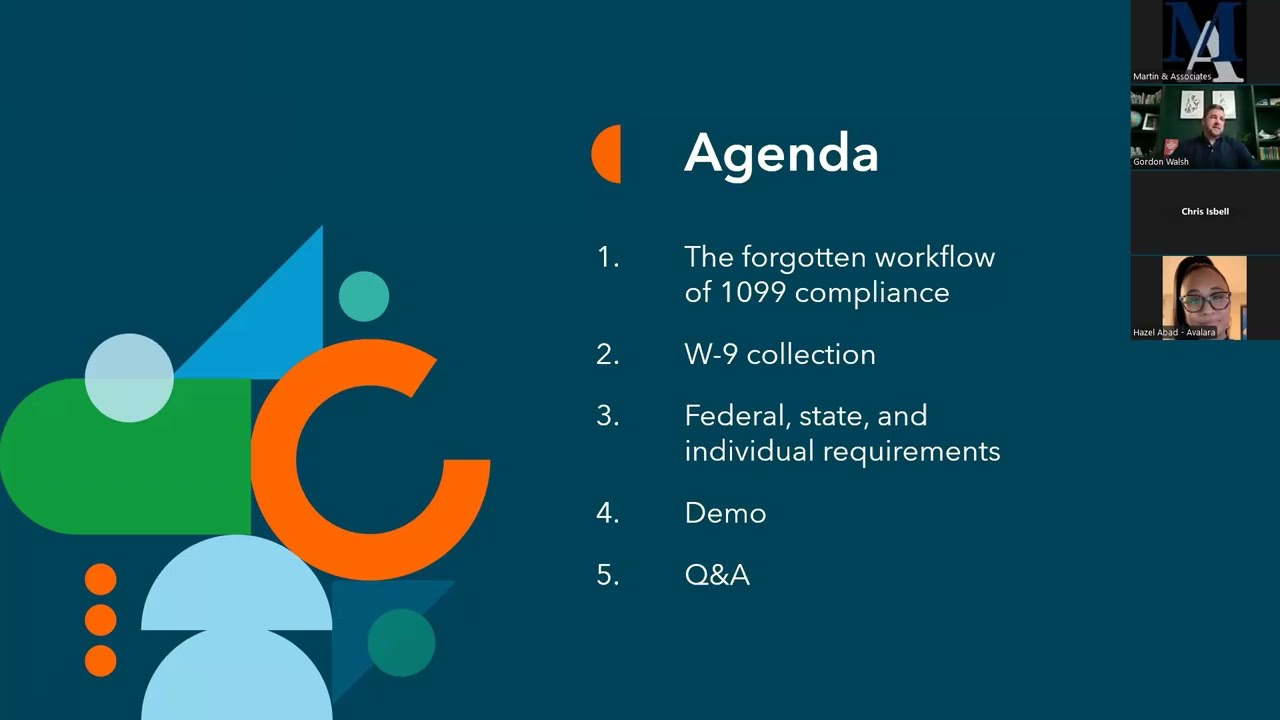 Agenda

1. The forgotten workflow of 1099 compliance

2. W-9 collection

3. Federal, state, and individual requirements

4. Demo

5. Q&A

MA
Martin & Associates

Gordon Walsh

Chris Isbell

Hazel Abad - Avalara